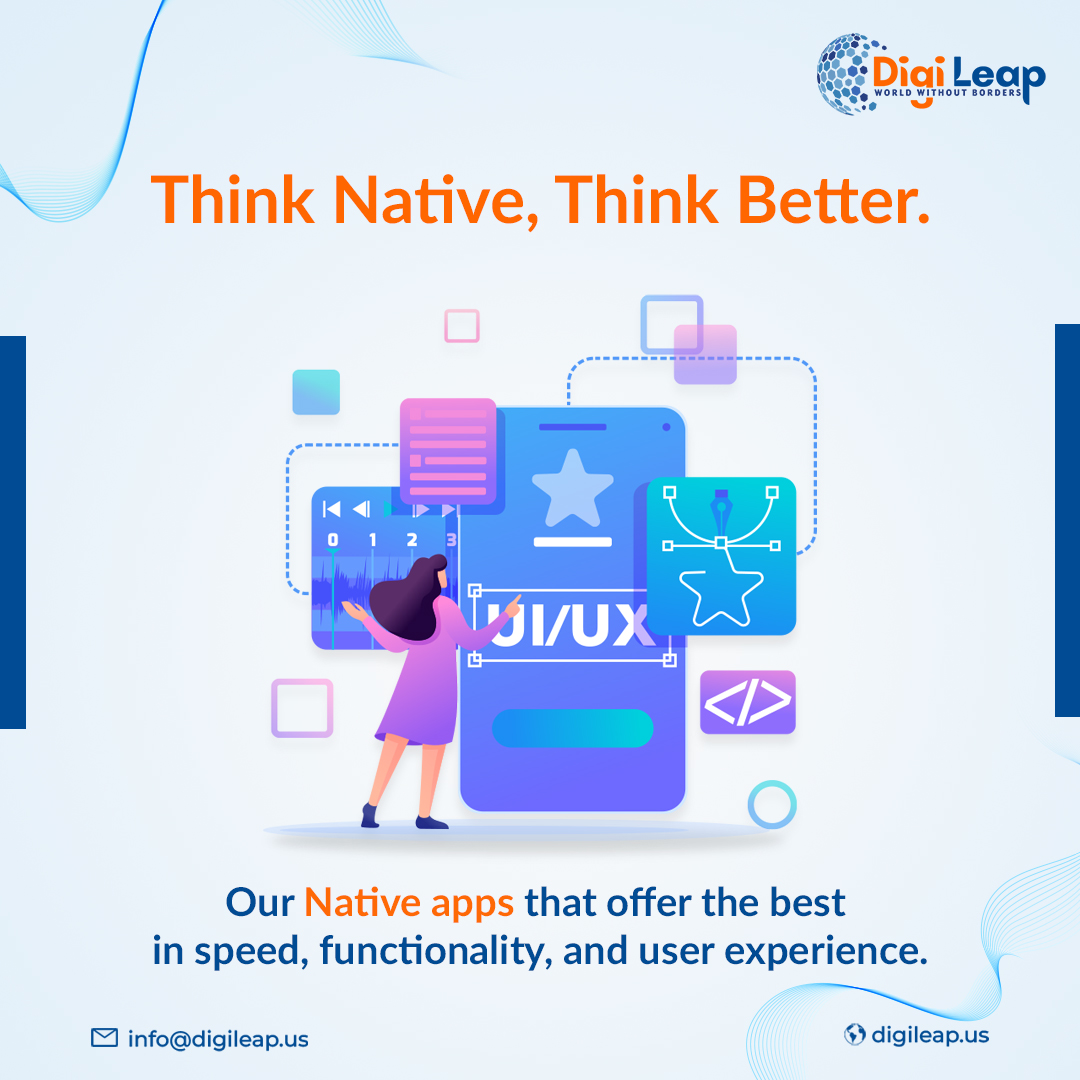 Digi Leap
WORLD WITHOUT BORDERS

Think Native, Think Better.

0 1 2 3

UI/UX

</>

Our Native apps that offer the best in speed, functionality, and user experience.

info@digileap.us

digileap.us